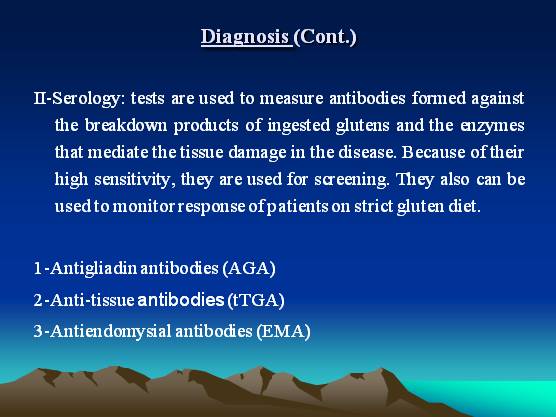 Diagnosis (Cont.)

II-Serology: tests are used to measure antibodies formed against the breakdown products of ingested glutens and the enzymes that mediate the tissue damage in the disease. Because of their high sensitivity, they are used for screening. They also can be used to monitor response of patients on strict gluten diet.

1-Antigliadin antibodies (AGA)

2-Anti-tissue antibodies (tTGA)

3-Antiendomysial antibodies (EMA)